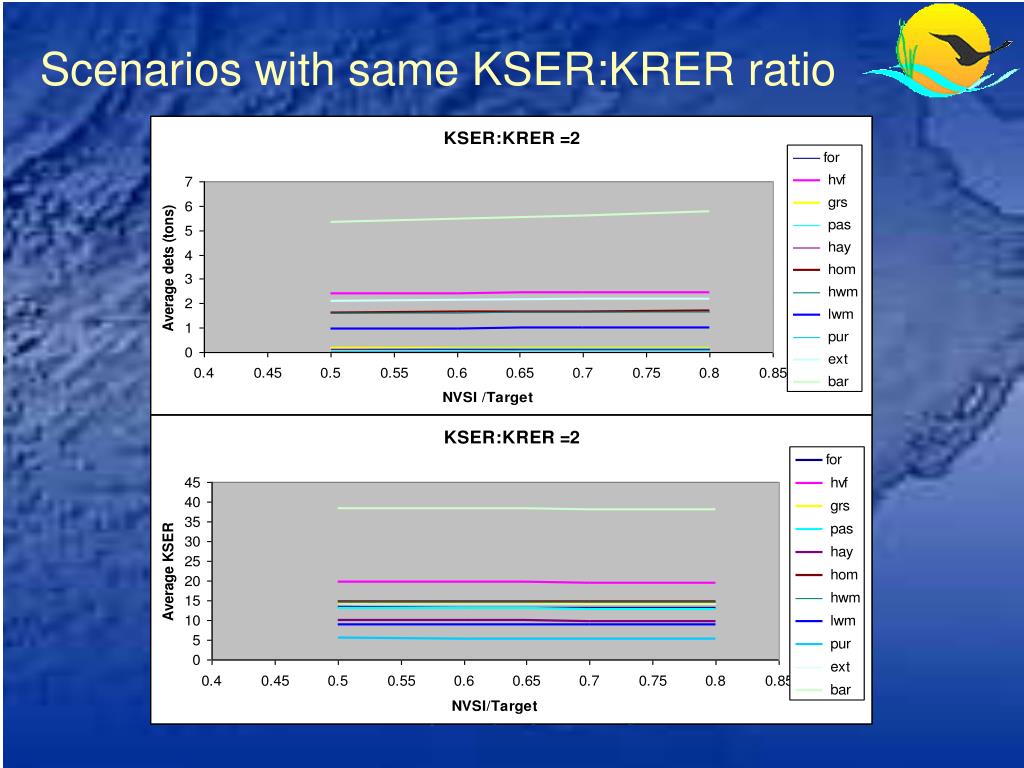 Scenarios with same KSER:KRER ratio

KSER:KRER =2

Average dets (tons)

7
6
5
4
3
2
1
0

0.4 0.45 0.5 0.55 0.6 0.65 0.7 0.75 0.8 0.85

NVSI /Target

for
hvf
grs
pas
hay
hom
hwm
lwm
pur
ext
bar

KSER:KRER =2

Average KSER

45
40
35
30
25
20
15
10
5
0

0.4 0.45 0.5 0.55 0.6 0.65 0.7 0.75 0.8 0.85

NVSI/Target

for
hvf
grs
pas
hay
hom
hwm
lwm
pur
ext
bar